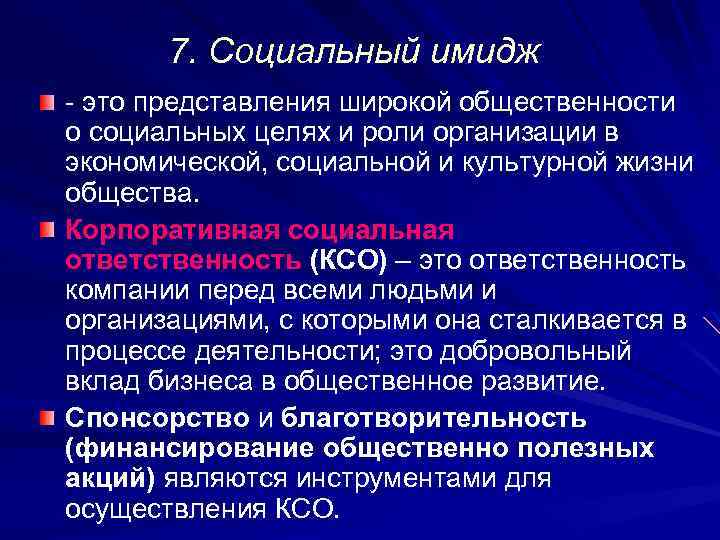 7. Социальный имидж

- это представления широкой общественности о социальных целях и роли организации в экономической, социальной и культурной жизни общества.

Корпоративная социальная ответственность (КСО) – это ответственность компании перед всеми людьми и организациями, с которыми она сталкивается в процессе деятельности; это добровольный вклад бизнеса в общественное развитие.

Спонсорство и благотворительность (финансирование общественно полезных акций) являются инструментами для осуществления КСО.